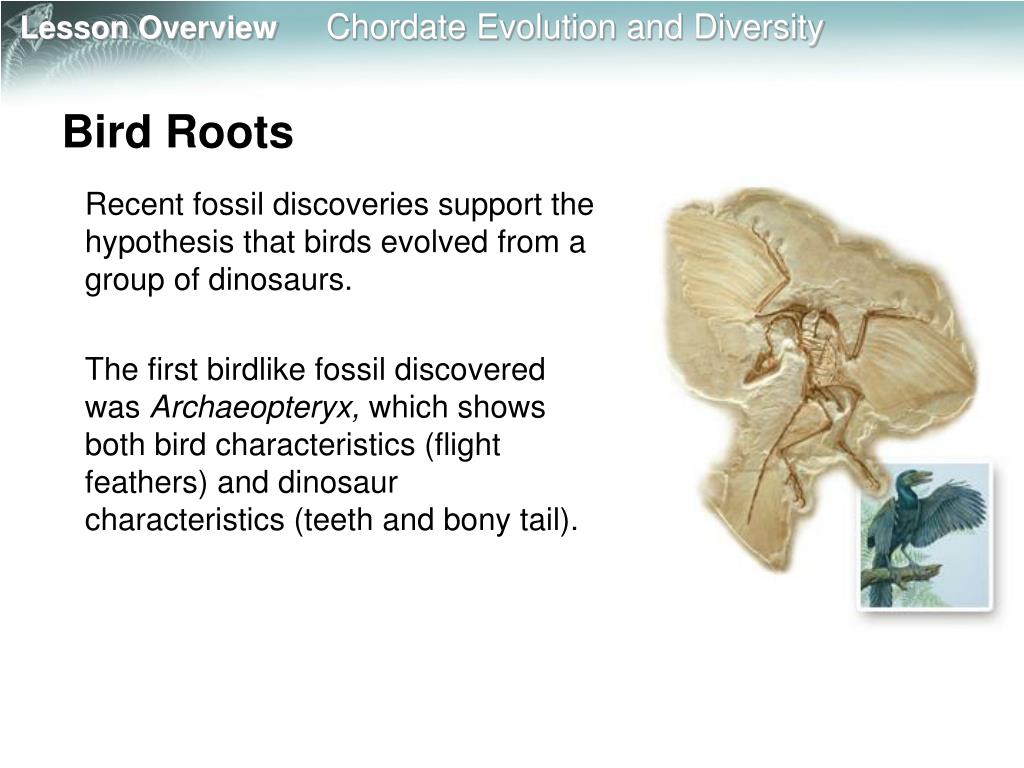 Lesson Overview Chordate Evolution and Diversity

Bird Roots

Recent fossil discoveries support the hypothesis that birds evolved from a group of dinosaurs.

The first birdlike fossil discovered was Archaeopteryx, which shows both bird characteristics (flight feathers) and dinosaur characteristics (teeth and bony tail).